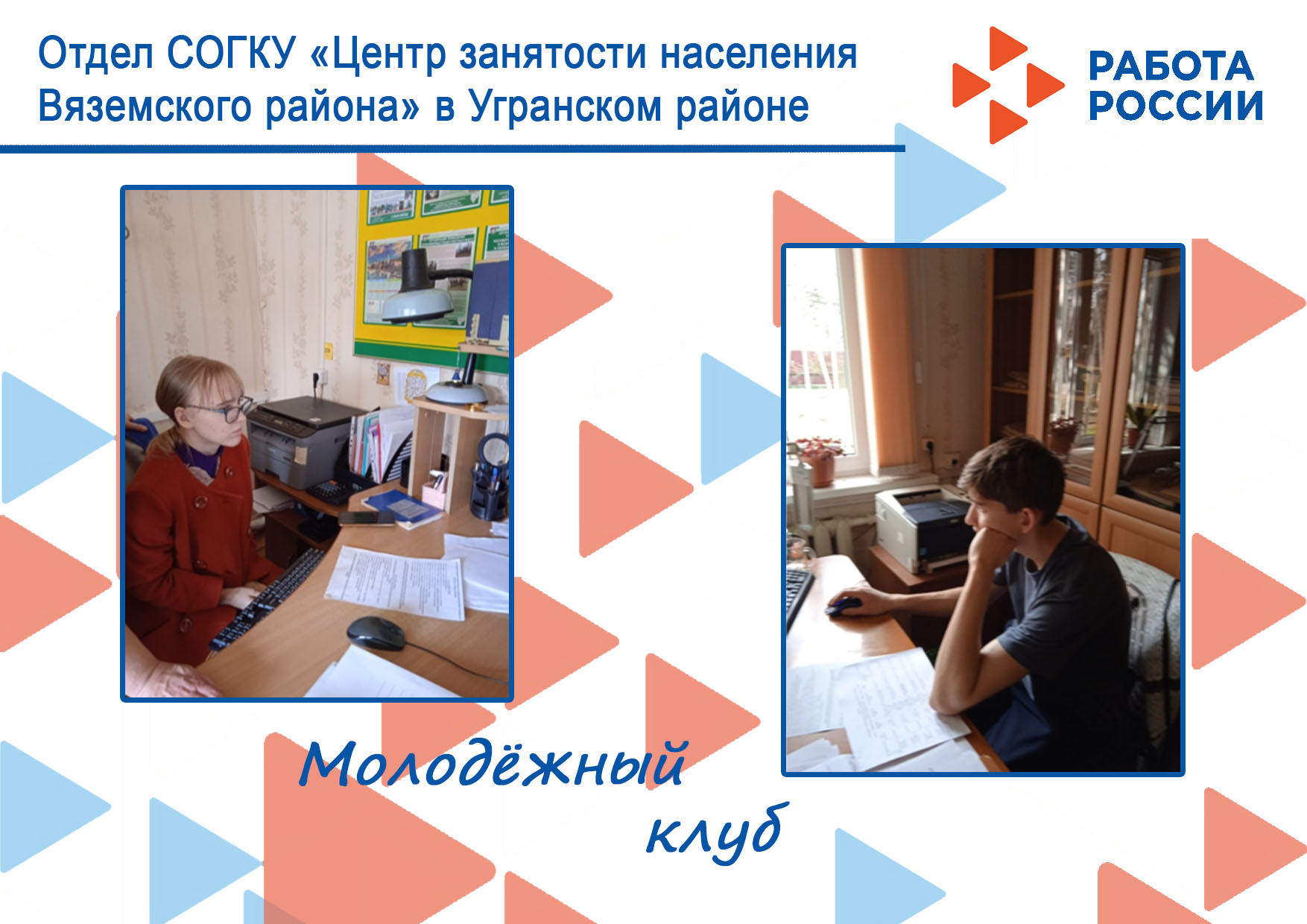 Отдел СОГКУ «Центр занятости населения Вяземского района» в Угранском районе

РАБОТА РОССИИ

Молодёжный клуб